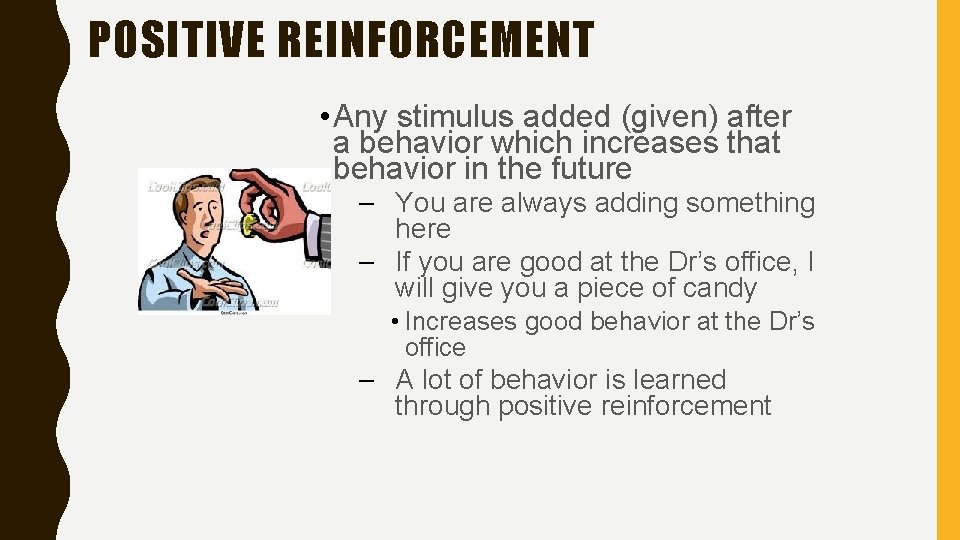 POSITIVE REINFORCEMENT

• Any stimulus added (given) after a behavior which increases that behavior in the future

– You are always adding something here

– If you are good at the Dr's office, I will give you a piece of candy

• Increases good behavior at the Dr's office

– A lot of behavior is learned through positive reinforcement